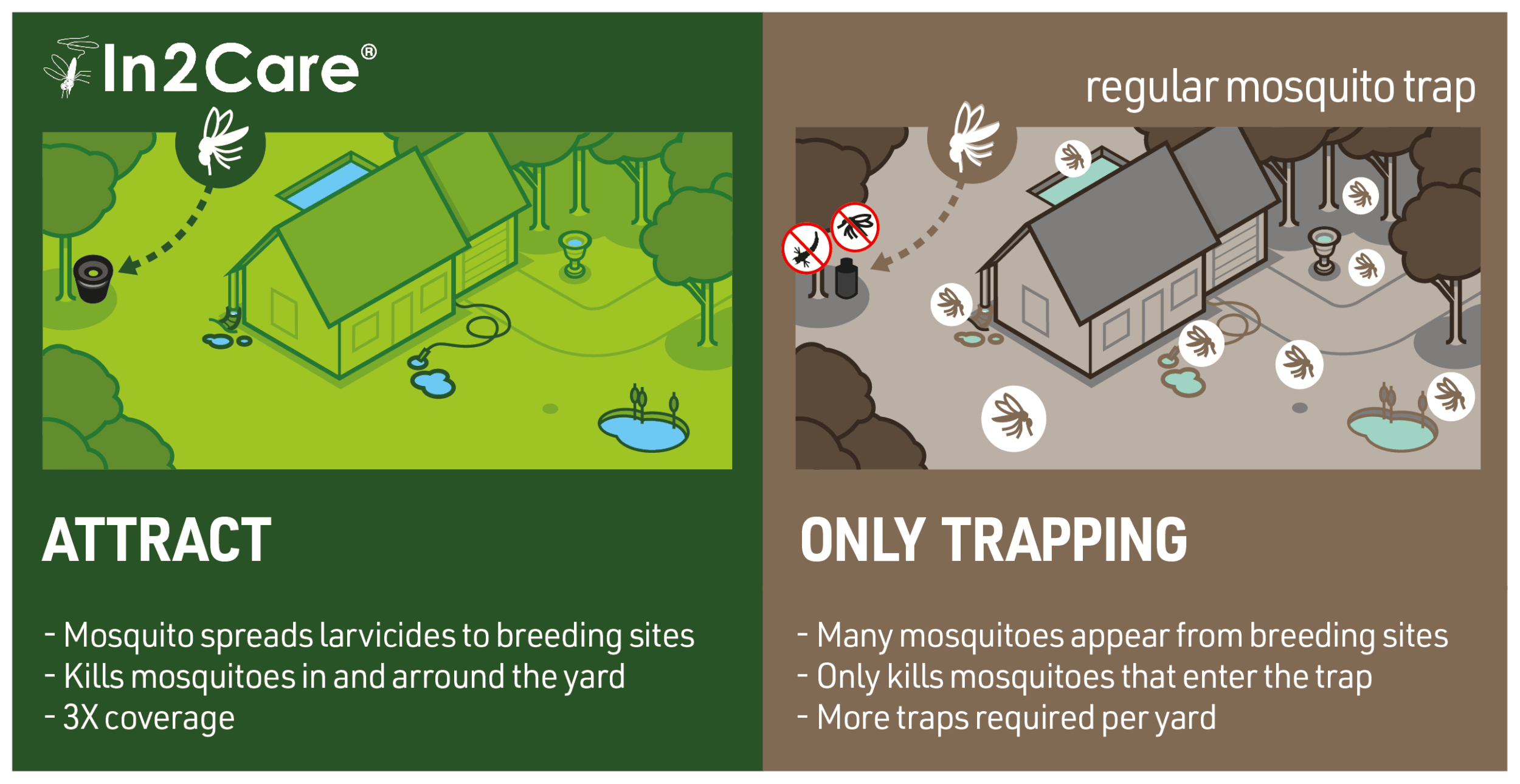 In2Care®

ATTRACT

- Mosquito spreads larvicides to breeding sites
- Kills mosquitoes in and arround the yard
- 3X coverage

regular mosquito trap

ONLY TRAPPING

- Many mosquitoes appear from breeding sites
- Only kills mosquitoes that enter the trap
- More traps required per yard